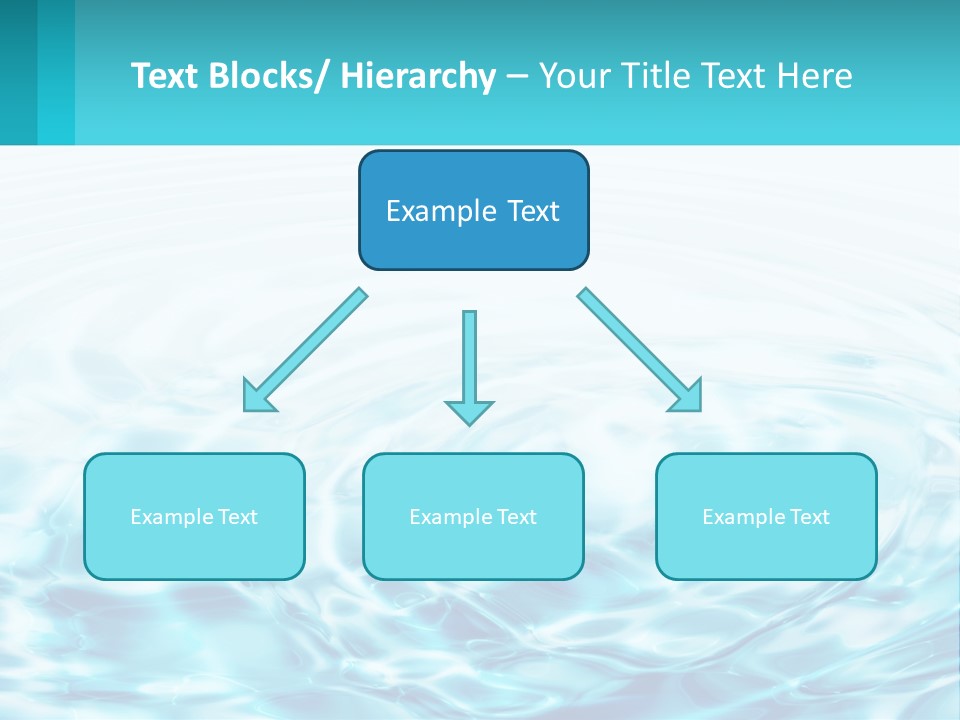 Text Blocks/ Hierarchy – Your Title Text Here

Example Text

Example Text

Example Text

Example Text